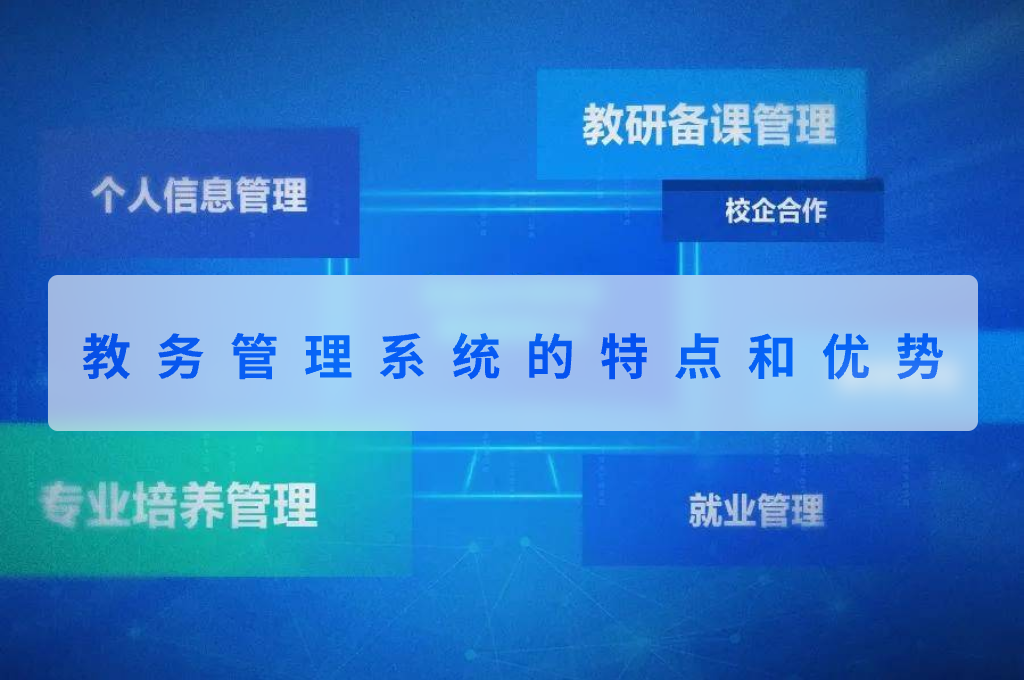 教研备课管理

个人信息管理

校企合作

教务管理系统的特点和优势

专业培养管理

就业管理